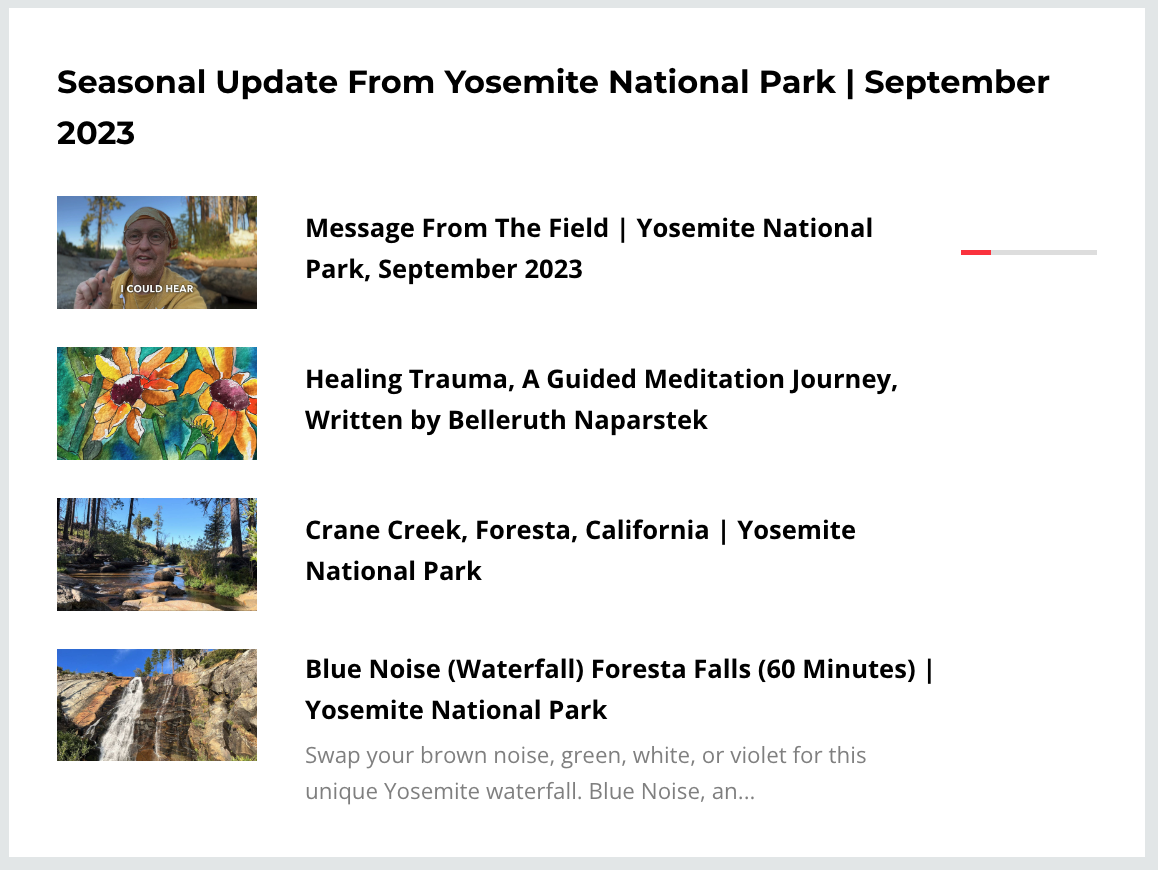 Seasonal Update From Yosemite National Park | September 2023

I COULD HEAR

Message From The Field | Yosemite National Park, September 2023

Healing Trauma, A Guided Meditation Journey, Written by Belleruth Naparstek

Crane Creek, Foresta, California | Yosemite National Park

Blue Noise (Waterfall) Foresta Falls (60 Minutes) | Yosemite National Park

Swap your brown noise, green, white, or violet for this unique Yosemite waterfall. Blue Noise, an...